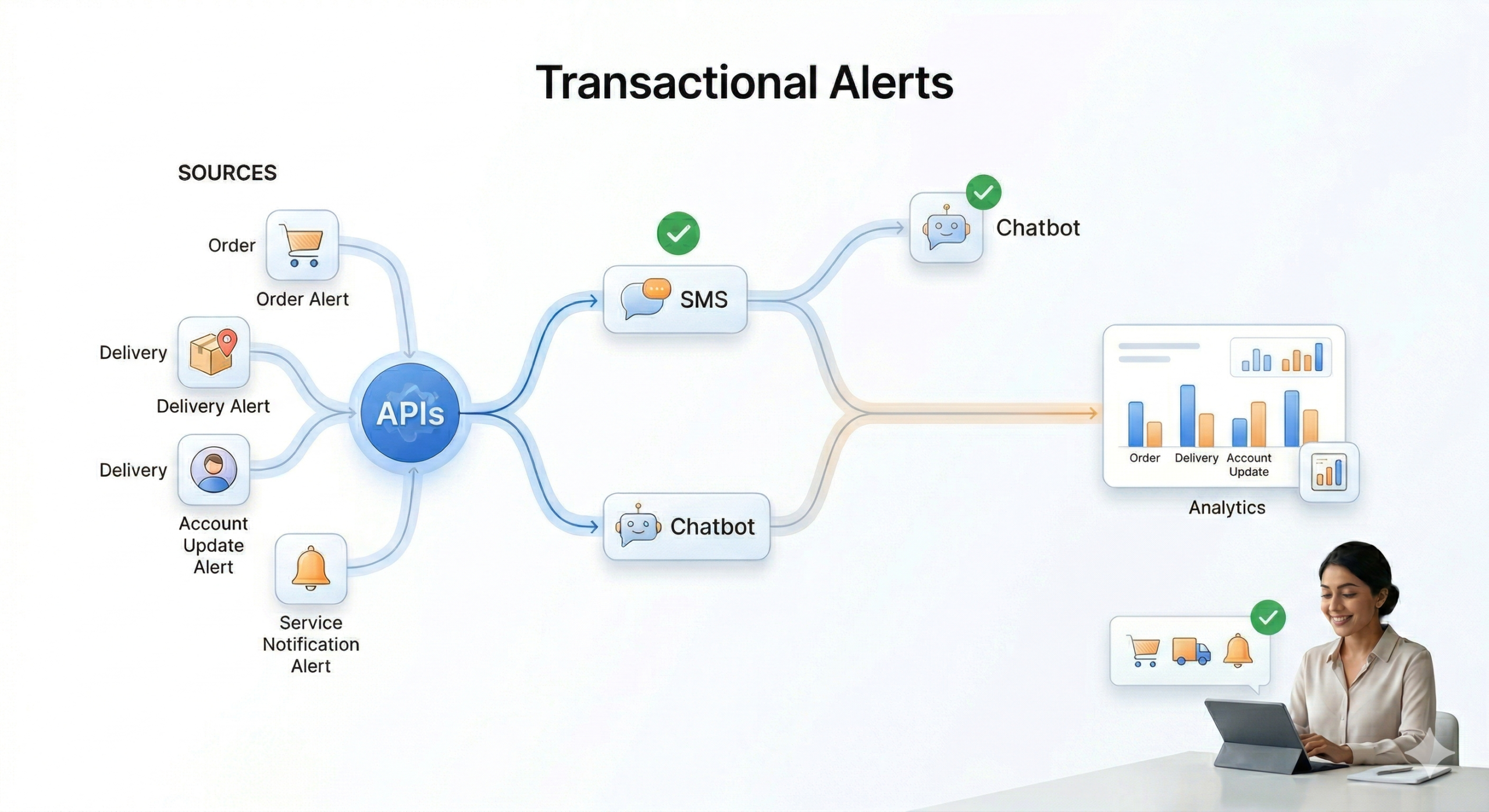 Transactional Alerts

SOURCES

Order

Order Alert

Delivery

Delivery Alert

Delivery

Account Update Alert

Service Notification Alert

APIs

SMS

Chatbot

Chatbot

Order Delivery Account Update

Analytics